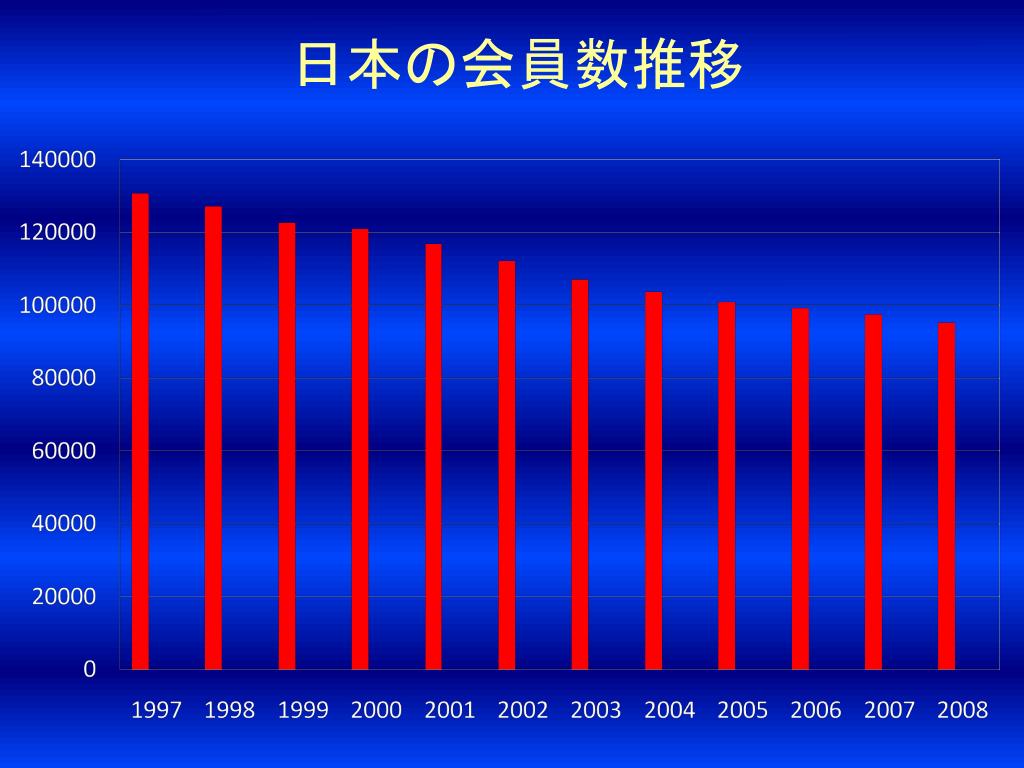 日本の会員数推移

140000
120000
100000
80000
60000
40000
20000
0

1997 1998 1999 2000 2001 2002 2003 2004 2005 2006 2007 2008